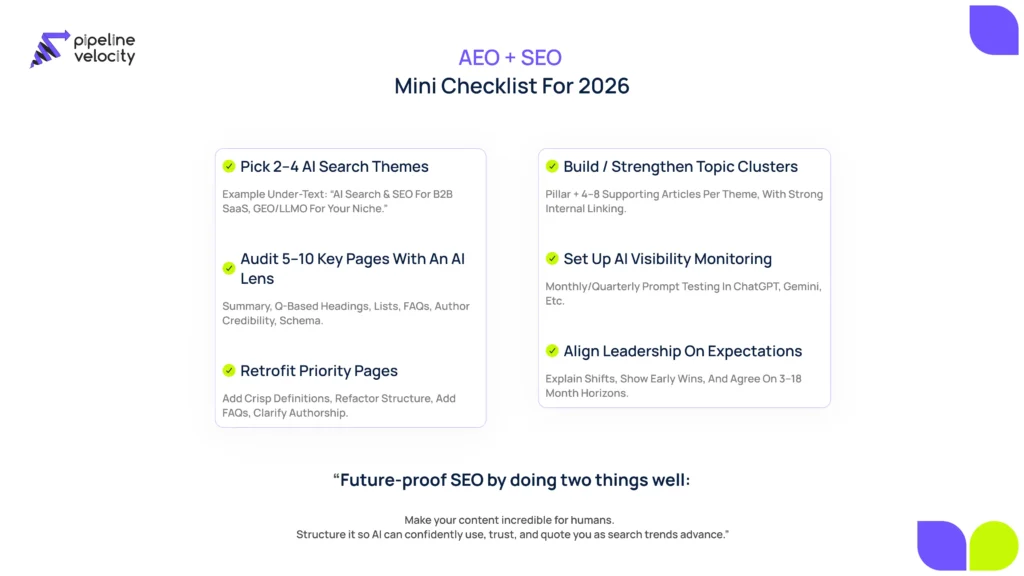 pipeline velocity

AEO + SEO
Mini Checklist For 2026

Pick 2–4 AI Search Themes

Example Under-Text: "AI Search & SEO For B2B SaaS, GEO/LLMO For Your Niche."

Audit 5–10 Key Pages With An AI Lens

Summary, Q-Based Headings, Lists, FAQs, Author Credibility, Schema.

Retrofit Priority Pages

Add Crisp Definitions, Refactor Structure, Add FAQs, Clarify Authorship.

Build / Strengthen Topic Clusters

Pillar + 4–8 Supporting Articles Per Theme, With Strong Internal Linking.

Set Up AI Visibility Monitoring

Monthly/Quarterly Prompt Testing In ChatGPT, Gemini, Etc.

Align Leadership On Expectations

Explain Shifts, Show Early Wins, And Agree On 3–18 Month Horizons.

"Future-proof SEO by doing two things well:

Make your content incredible for humans.
Structure it so AI can confidently use, trust, and quote you as search trends advance."